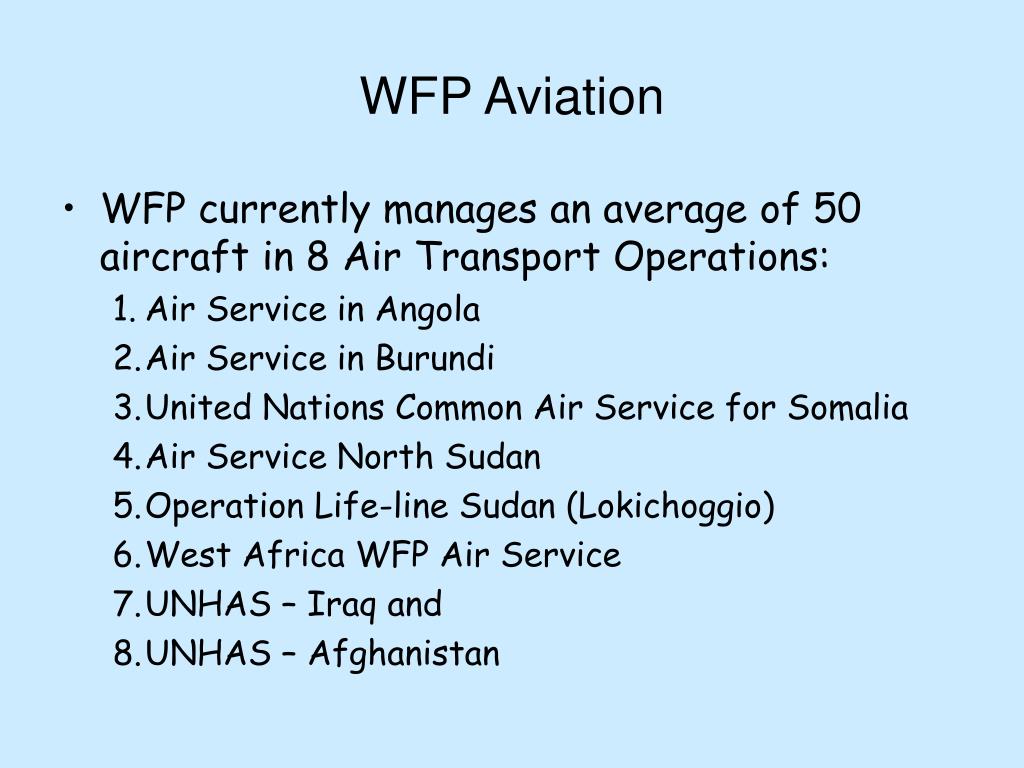 WFP Aviation

• WFP currently manages an average of 50 aircraft in 8 Air Transport Operations:

1. Air Service in Angola
2. Air Service in Burundi
3. United Nations Common Air Service for Somalia
4. Air Service North Sudan
5. Operation Life-line Sudan (Lokichoggio)
6. West Africa WFP Air Service
7. UNHAS – Iraq and
8. UNHAS – Afghanistan